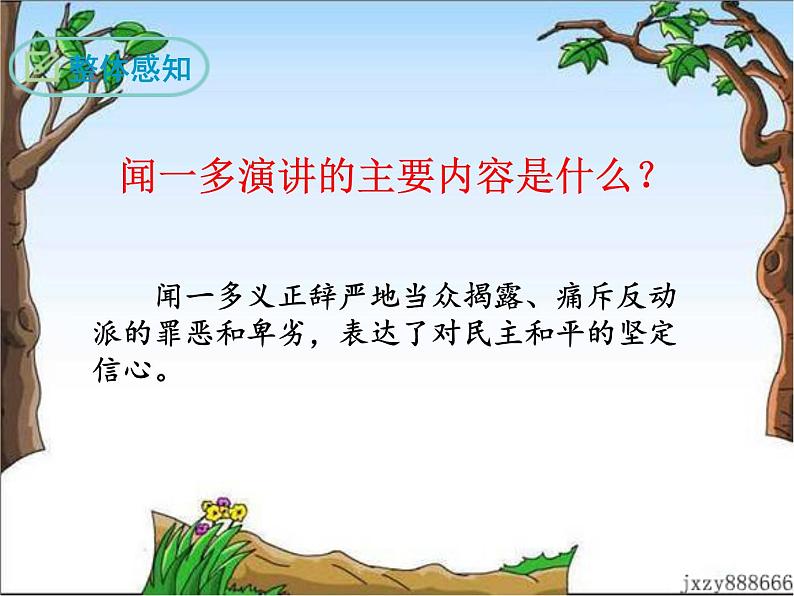 整体感知

闻一多演讲的主要内容是什么？

闻一多义正辞严地当众揭露、痛斥反动派的罪恶和卑劣，表达了对民主和平的坚定信心。

jxzy888666